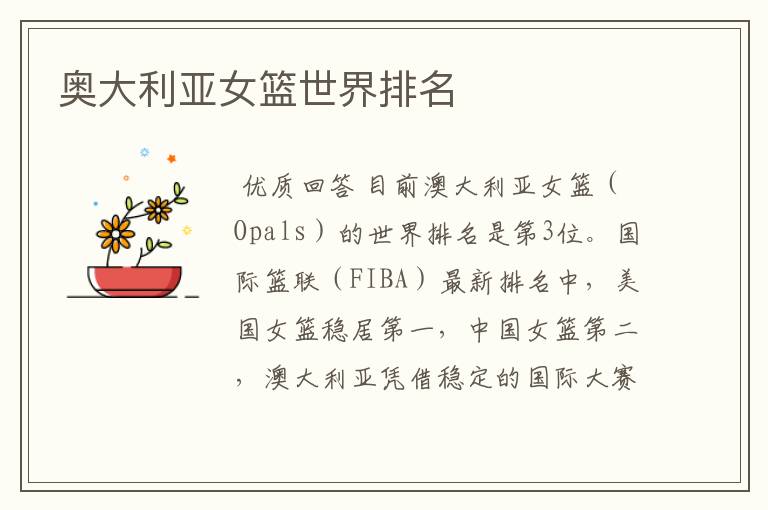 奥大利亚女篮世界排名

优质回答 目前澳大利亚女篮（Opals）的世界排名是第3位。国际篮联（FIBA）最新排名中，美国女篮稳居第一，中国女篮第二，澳大利亚凭借稳定的国际大赛